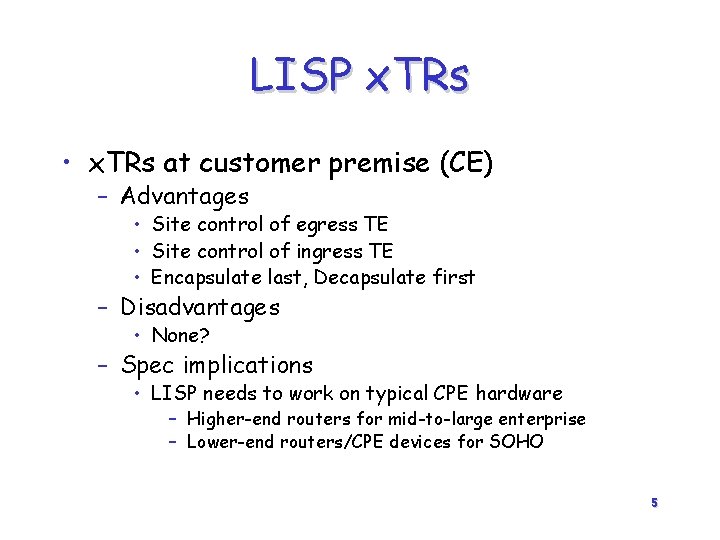 LISP xTRs

• xTRs at customer premise (CE)
 – Advantages
  • Site control of egress TE
  • Site control of ingress TE
  • Encapsulate last, Decapsulate first
 – Disadvantages
  • None?
 – Spec implications
  • LISP needs to work on typical CPE hardware
   – Higher-end routers for mid-to-large enterprise
   – Lower-end routers/CPE devices for SOHO

5